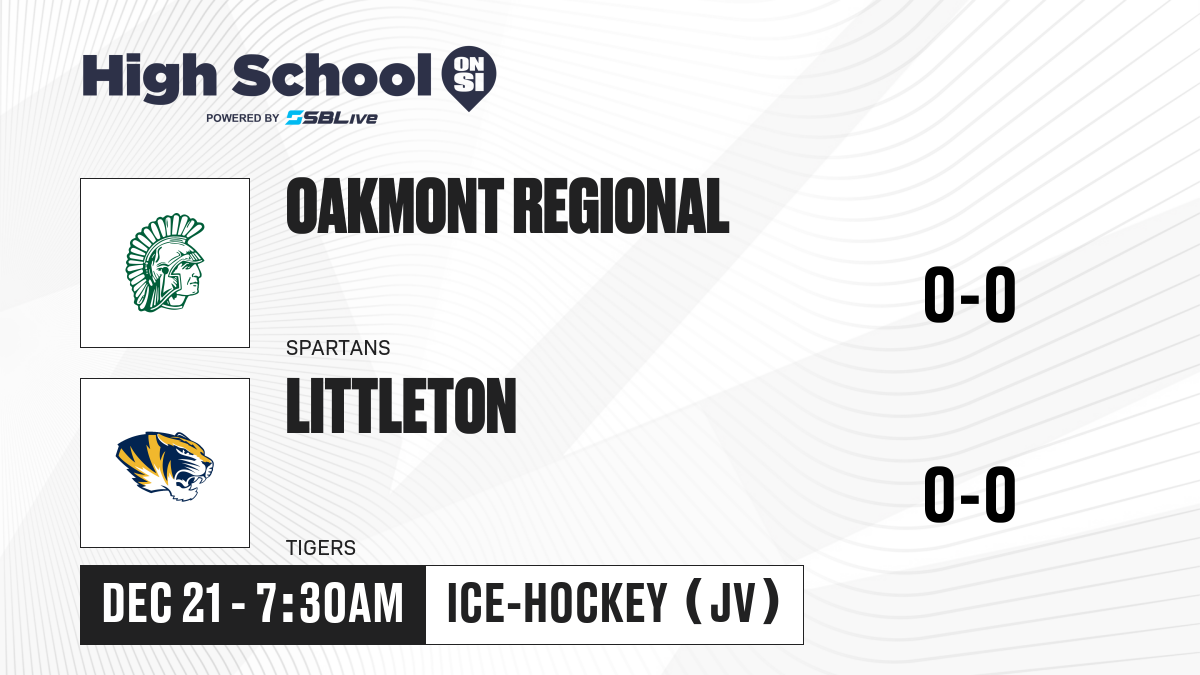 High School ON SI
POWERED BY SBLive

OAKMONT REGIONAL
SPARTANS
0-0

LITTLETON
TIGERS
0-0

DEC 21 - 7:30AM
ICE-HOCKEY (JV)